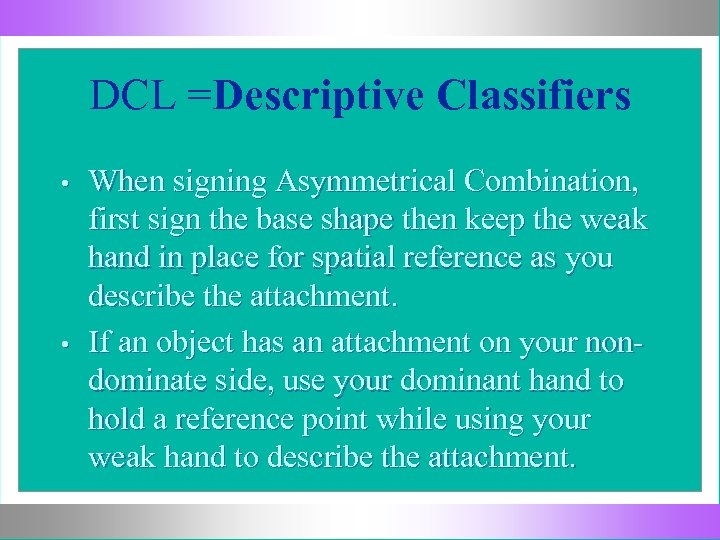 DCL =Descriptive Classifiers

• When signing Asymmetrical Combination, first sign the base shape then keep the weak hand in place for spatial reference as you describe the attachment.

• If an object has an attachment on your non-dominate side, use your dominant hand to hold a reference point while using your weak hand to describe the attachment.